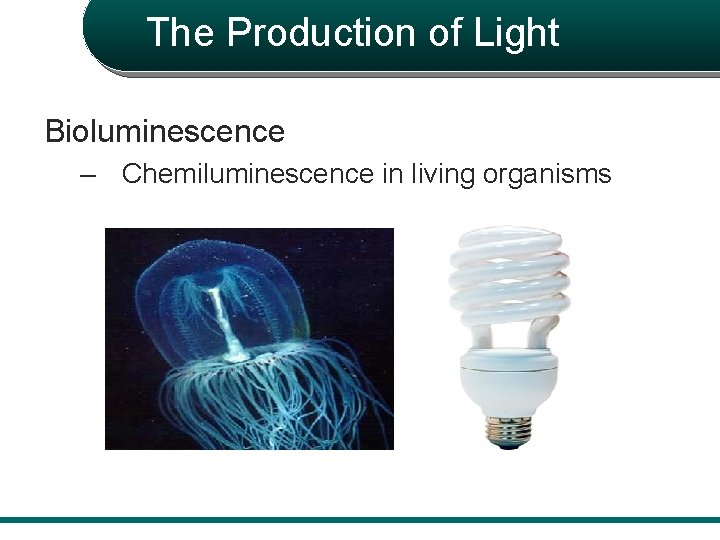 The Production of Light

Bioluminescence

– Chemiluminescence in living organisms